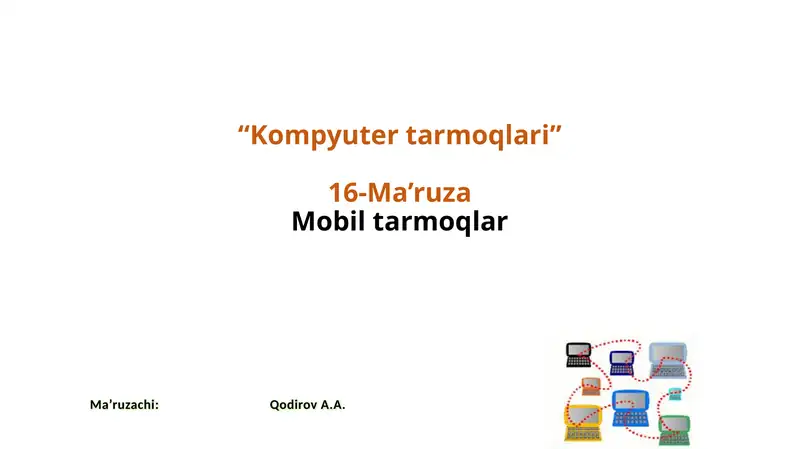 “Kompyuter tarmoqlari”

16-Ma’ruza
Mobil tarmoqlar

Ma’ruzachi: Qodirov A.A.